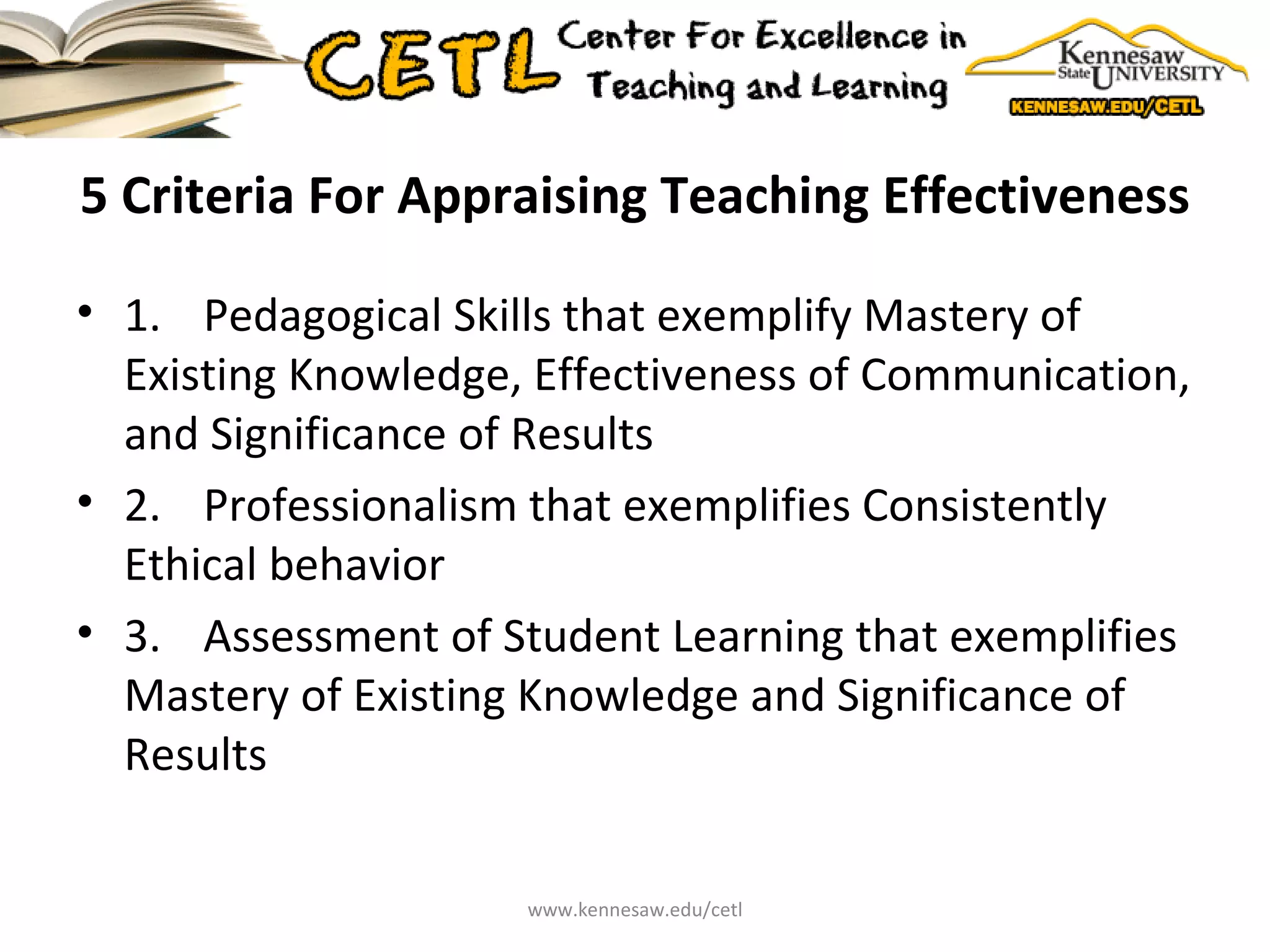 CETL Center For Excellence in Teaching and Learning

Kennesaw State UNIVERSITY
KENNESAW.EDU/CETL

5 Criteria For Appraising Teaching Effectiveness

• 1. Pedagogical Skills that exemplify Mastery of Existing Knowledge, Effectiveness of Communication, and Significance of Results

• 2. Professionalism that exemplifies Consistently Ethical behavior

• 3. Assessment of Student Learning that exemplifies Mastery of Existing Knowledge and Significance of Results

www.kennesaw.edu/cetl